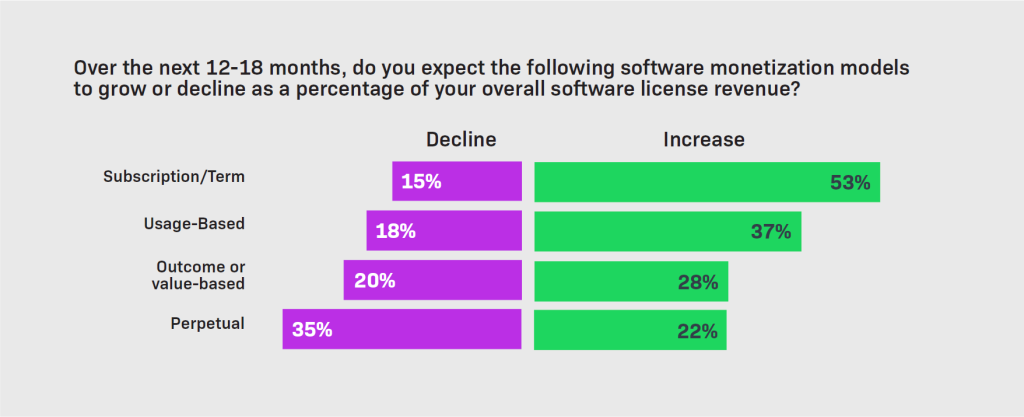 Over the next 12-18 months, do you expect the following software monetization models to grow or decline as a percentage of your overall software license revenue?

| | Decline | Increase |
|---|---|---|
| Subscription/Term | 15% | 53% |
| Usage-Based | 18% | 37% |
| Outcome or value-based | 20% | 28% |
| Perpetual | 35% | 22% |